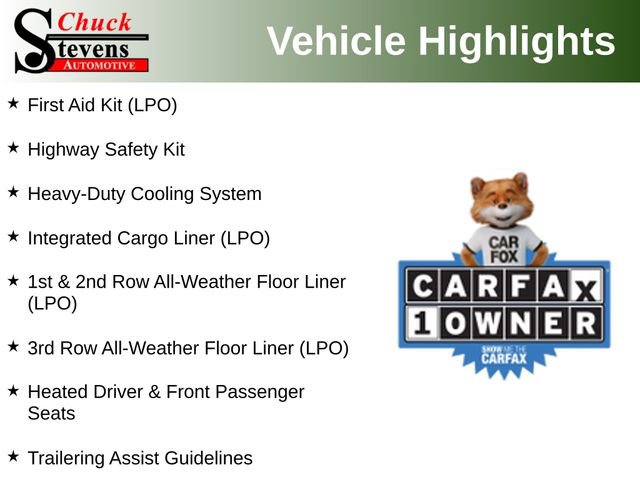 Chuck Stevens AUTOMOTIVE

Vehicle Highlights

★ First Aid Kit (LPO)

★ Highway Safety Kit

★ Heavy-Duty Cooling System

★ Integrated Cargo Liner (LPO)

★ 1st & 2nd Row All-Weather Floor Liner (LPO)

★ 3rd Row All-Weather Floor Liner (LPO)

★ Heated Driver & Front Passenger Seats

★ Trailering Assist Guidelines

CAR FOX

CARFAX

1 OWNER

SHOW ME THE CARFAX